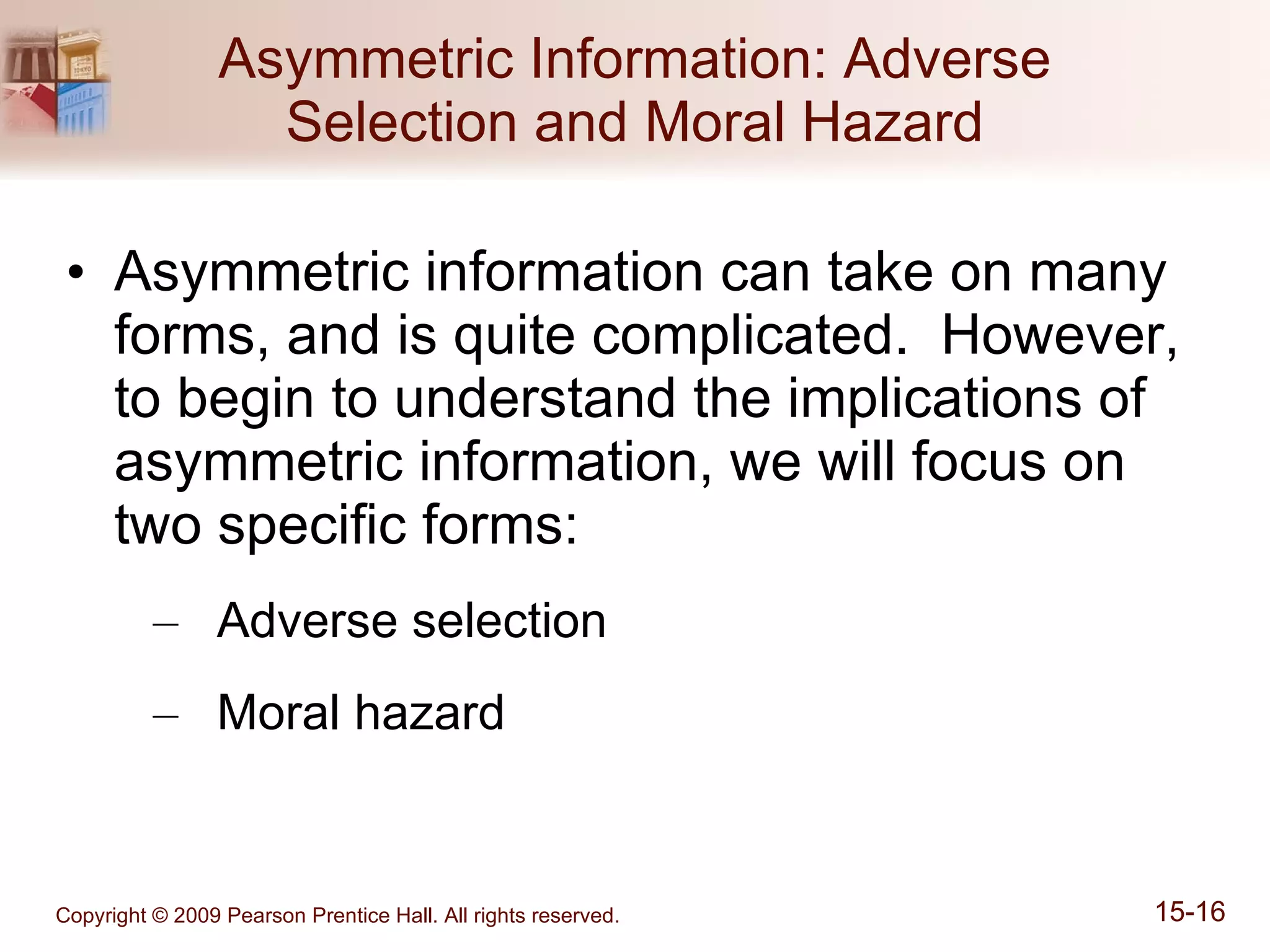 Asymmetric Information: Adverse Selection and Moral Hazard

• Asymmetric information can take on many forms, and is quite complicated. However, to begin to understand the implications of asymmetric information, we will focus on two specific forms:

– Adverse selection

– Moral hazard

Copyright © 2009 Pearson Prentice Hall. All rights reserved.

15-16